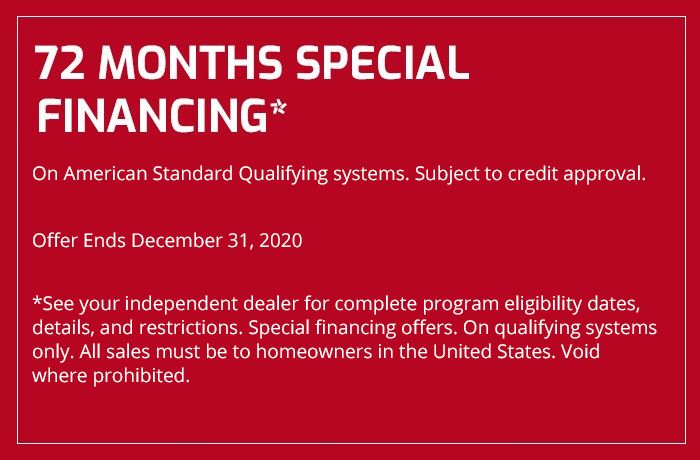 72 MONTHS SPECIAL FINANCING*

On American Standard Qualifying systems. Subject to credit approval.

Offer Ends December 31, 2020

*See your independent dealer for complete program eligibility dates, details, and restrictions. Special financing offers. On qualifying systems only. All sales must be to homeowners in the United States. Void where prohibited.